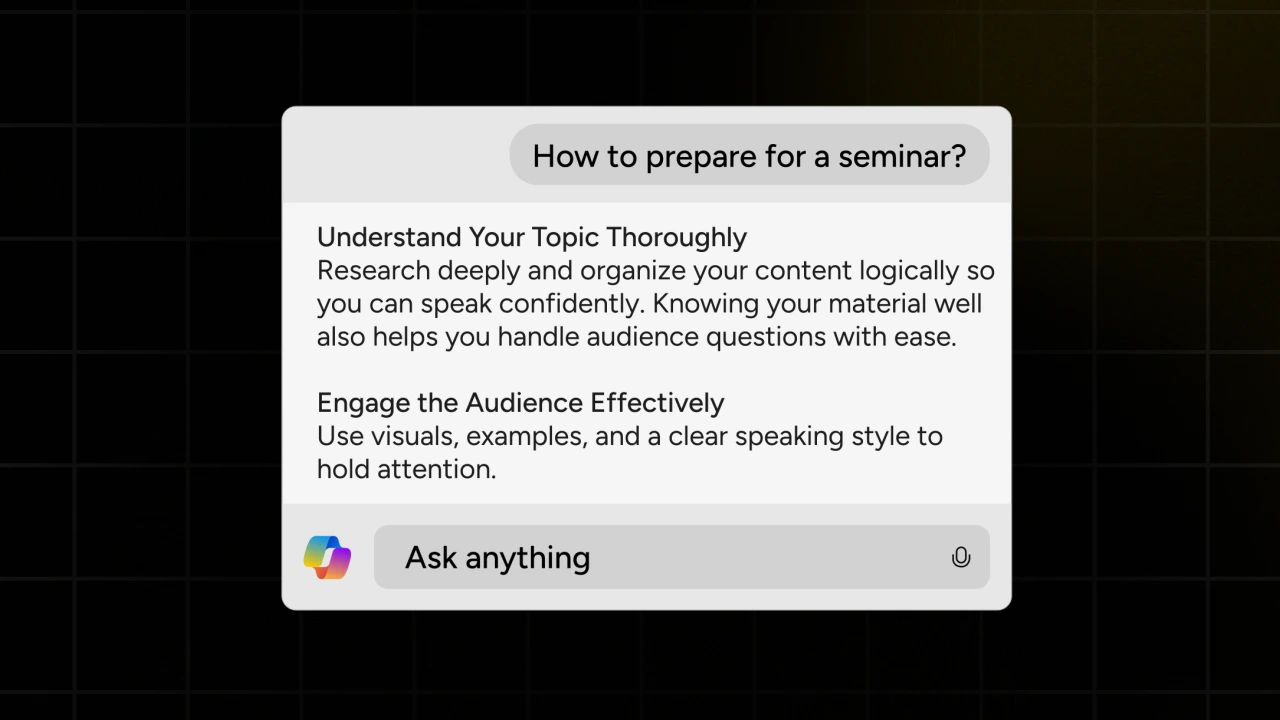 How to prepare for a seminar?

Understand Your Topic Thoroughly
Research deeply and organize your content logically so you can speak confidently. Knowing your material well also helps you handle audience questions with ease.

Engage the Audience Effectively
Use visuals, examples, and a clear speaking style to hold attention.

Ask anything